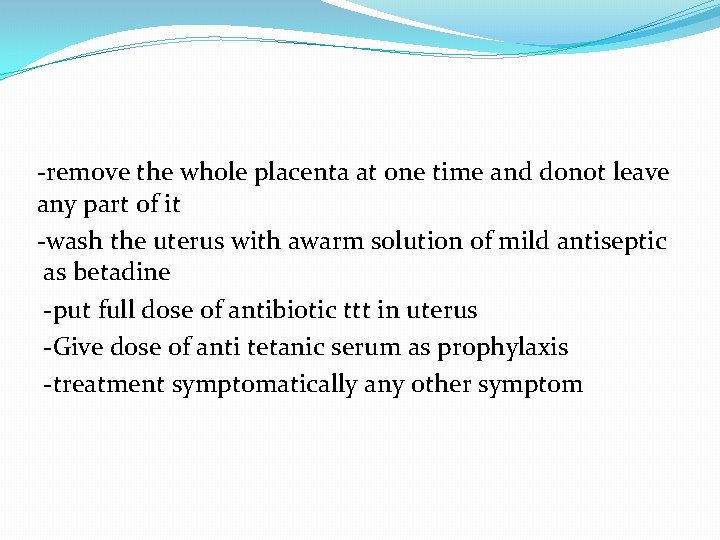 -remove the whole placenta at one time and donot leave any part of it

-wash the uterus with awarm solution of mild antiseptic as betadine

-put full dose of antibiotic ttt in uterus

-Give dose of anti tetanic serum as prophylaxis

-treatment symptomatically any other symptom